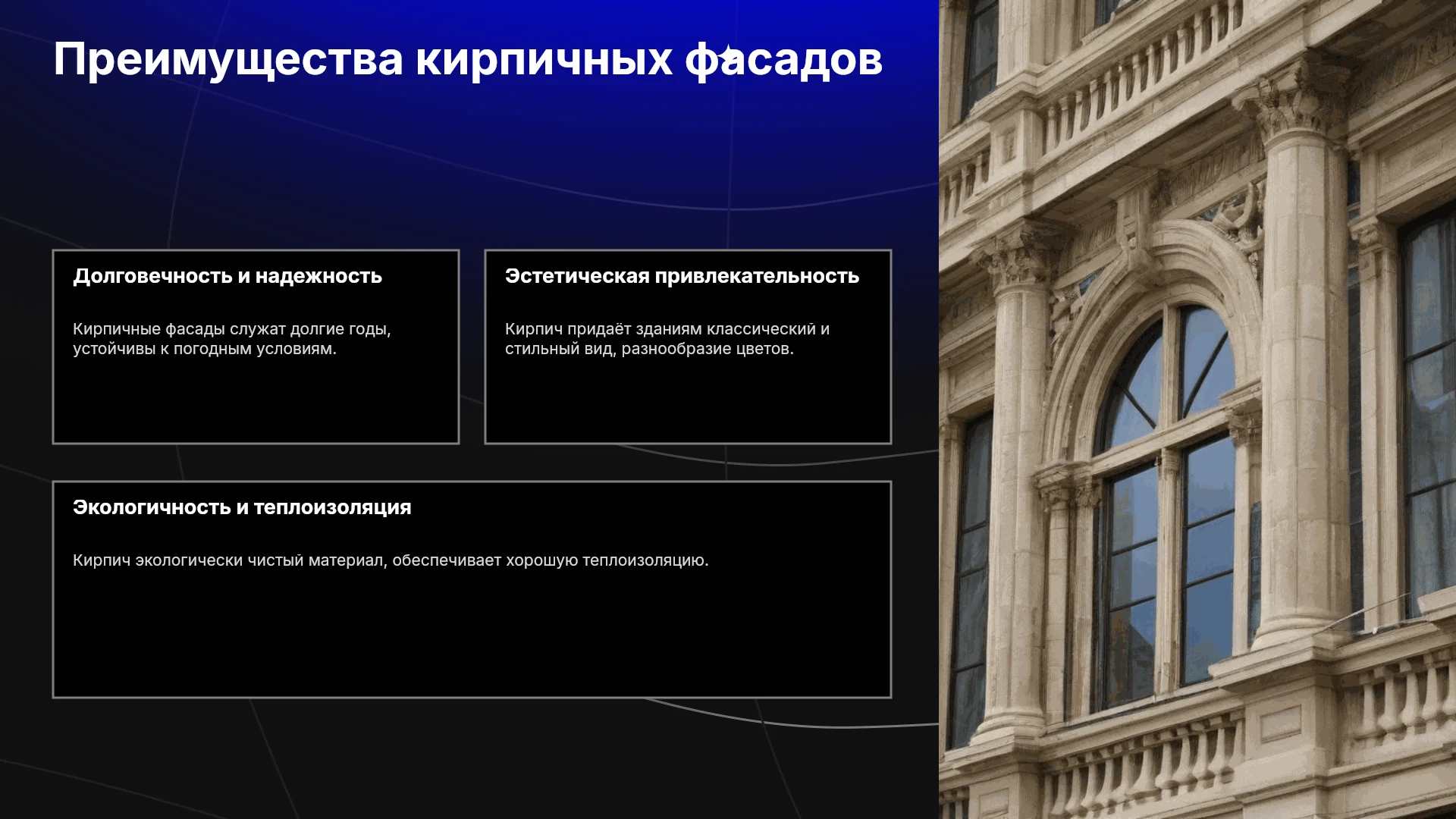 Преимущества кирпичных фасадов

Долговечность и надежность

Кирпичные фасады служат долгие годы, устойчивы к погодным условиям.

Эстетическая привлекательность

Кирпич придаёт зданиям классический и стильный вид, разнообразие цветов.

Экологичность и теплоизоляция

Кирпич экологически чистый материал, обеспечивает хорошую теплоизоляцию.